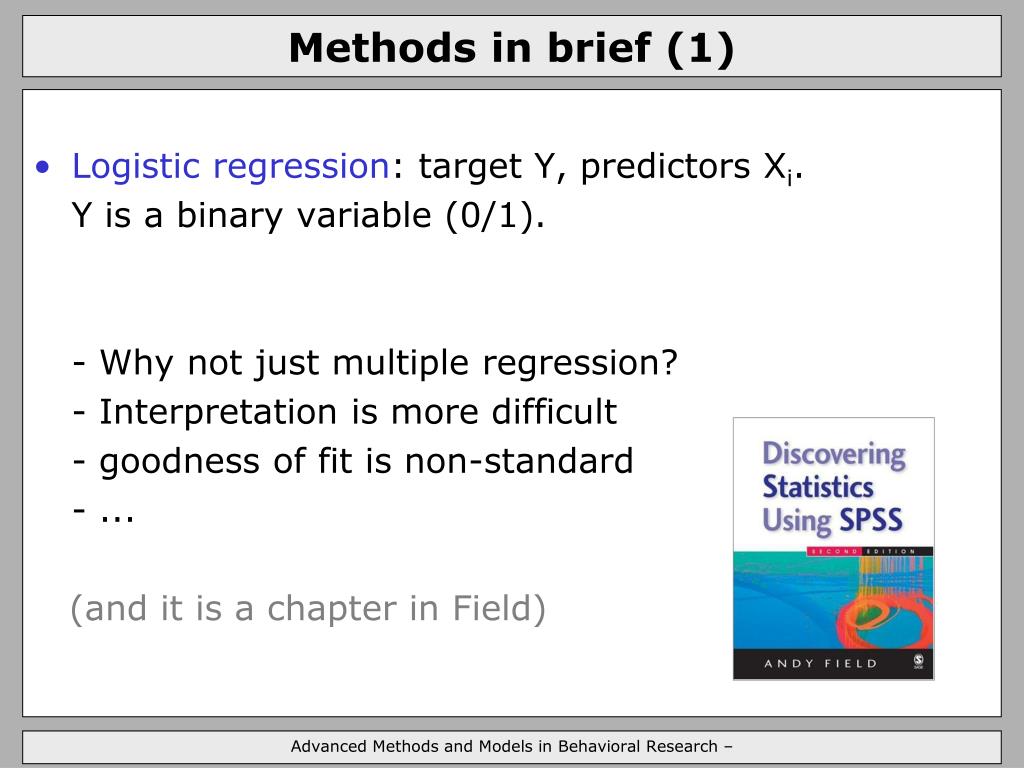 Methods in brief (1)

• Logistic regression: target Y, predictors $X_i$.
Y is a binary variable (0/1).

- Why not just multiple regression?
- Interpretation is more difficult
- goodness of fit is non-standard
- ...

(and it is a chapter in Field)

Discovering Statistics Using SPSS
SECOND EDITION
ANDY FIELD
SAGE

Advanced Methods and Models in Behavioral Research –